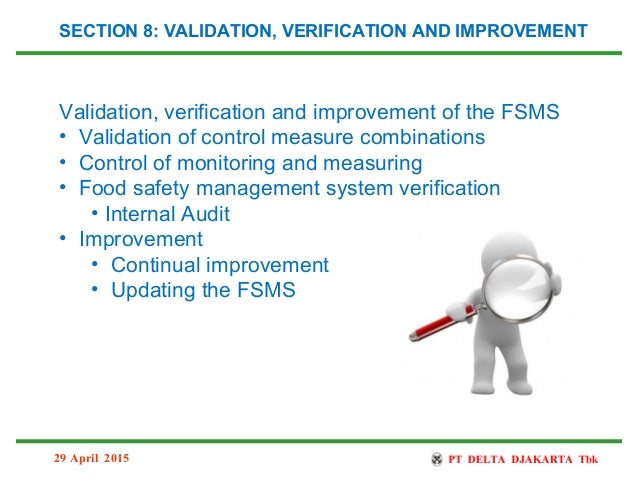 SECTION 8: VALIDATION, VERIFICATION AND IMPROVEMENT

Validation, verification and improvement of the FSMS
• Validation of control measure combinations
• Control of monitoring and measuring
• Food safety management system verification
  • Internal Audit
• Improvement
  • Continual improvement
  • Updating the FSMS

29 April 2015

PT DELTA DJAKARTA Tbk